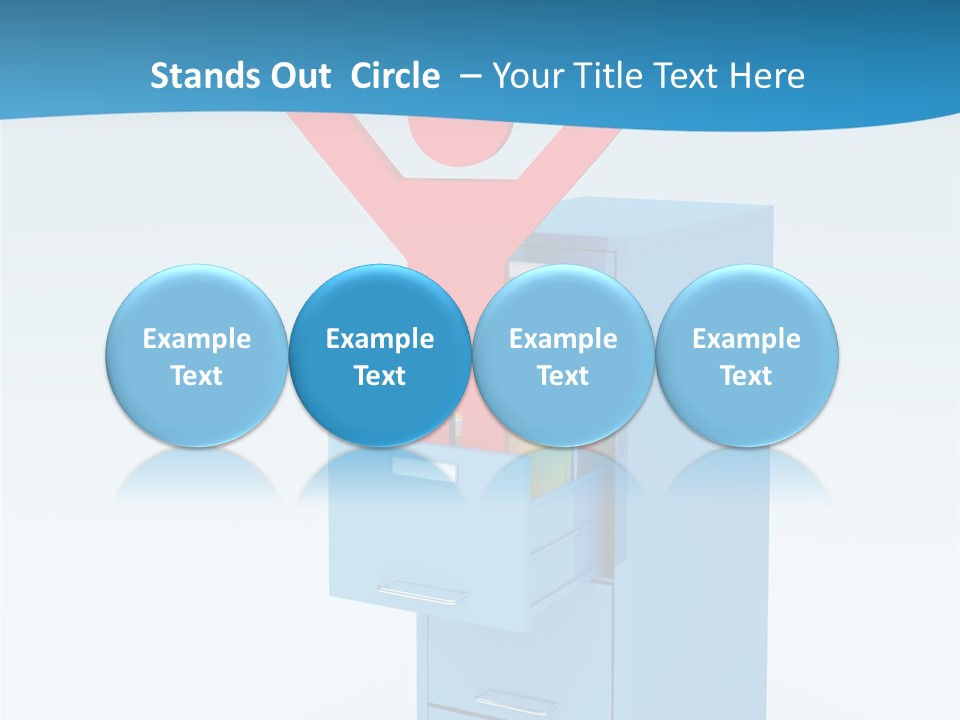 Stands Out Circle – Your Title Text Here

Example Text

Example Text

Example Text

Example Text